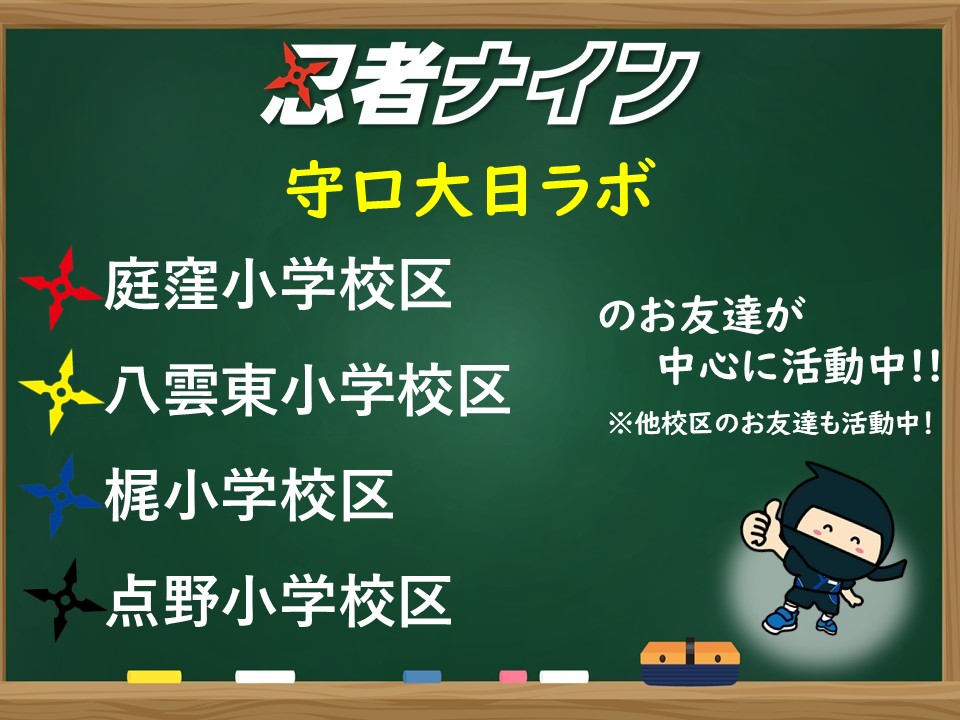 忍者ナイン

守口大日ラボ

庭窪小学校区

八雲東小学校区

梶小学校区

点野小学校区

のお友達が
中心に活動中!!

※他校区のお友達も活動中！